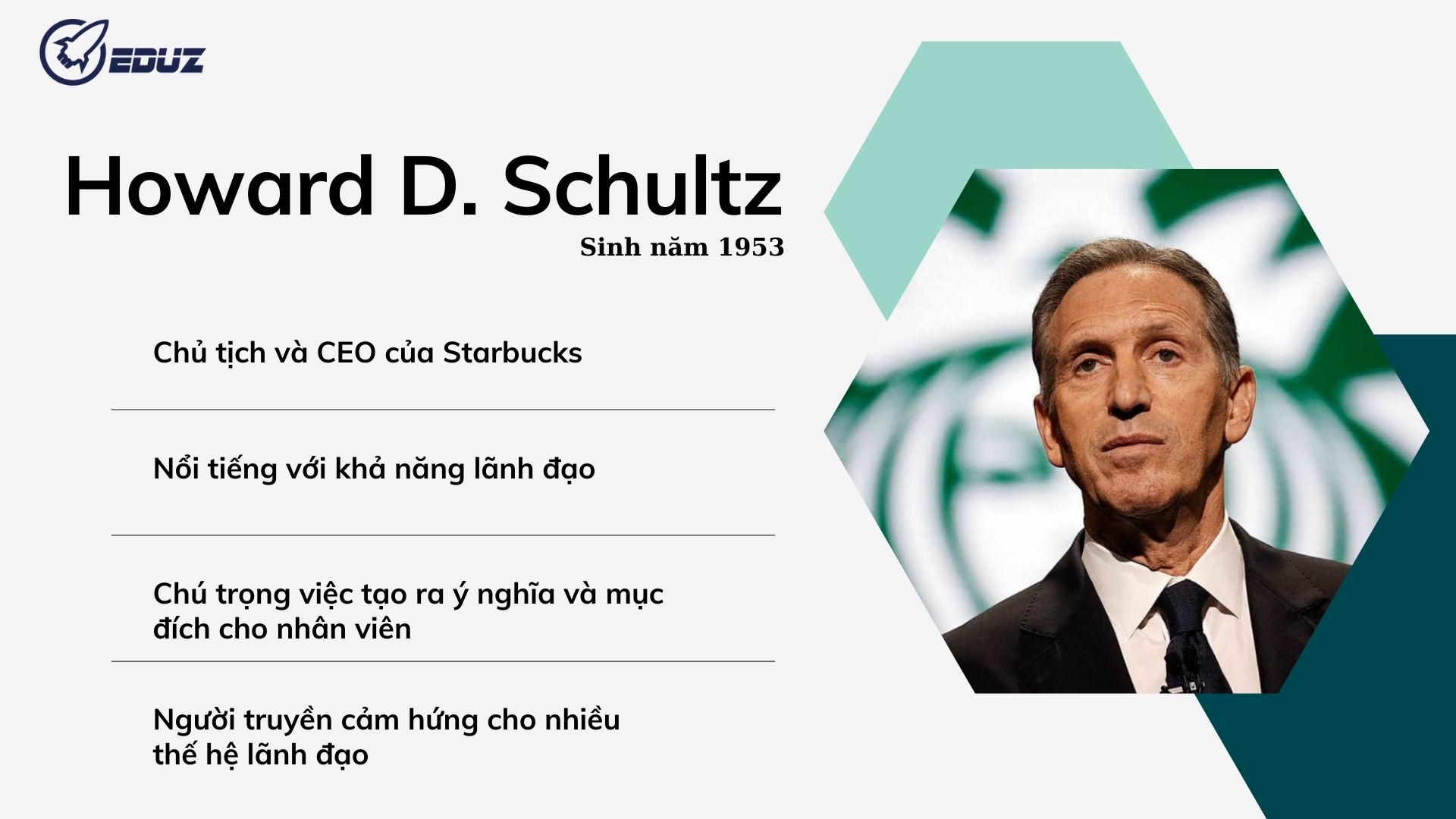 EDUZ

Howard D. Schultz

Sinh năm 1953

Chủ tịch và CEO của Starbucks

Nổi tiếng với khả năng lãnh đạo

Chú trọng việc tạo ra ý nghĩa và mục đích cho nhân viên

Người truyền cảm hứng cho nhiều thế hệ lãnh đạo